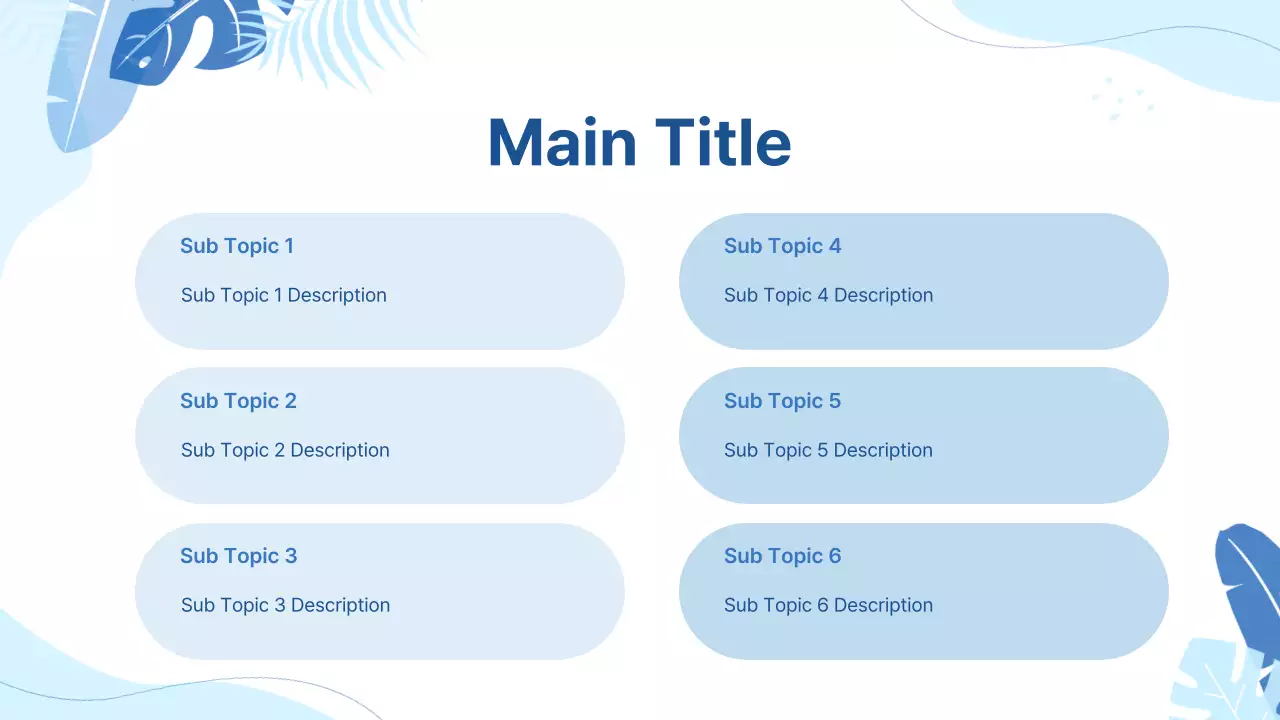 Main Title

Sub Topic 1

Sub Topic 1 Description

Sub Topic 2

Sub Topic 2 Description

Sub Topic 3

Sub Topic 3 Description

Sub Topic 4

Sub Topic 4 Description

Sub Topic 5

Sub Topic 5 Description

Sub Topic 6

Sub Topic 6 Description